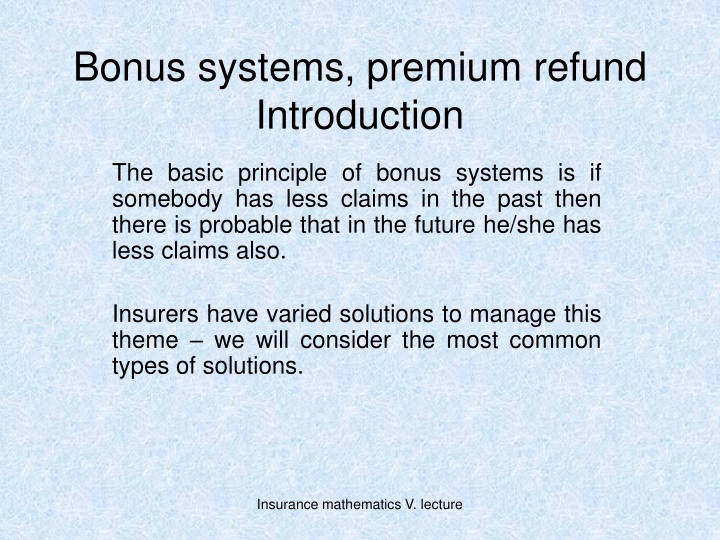 Bonus systems, premium refund
Introduction

The basic principle of bonus systems is if somebody has less claims in the past then there is probable that in the future he/she has less claims also.

Insurers have varied solutions to manage this theme – we will consider the most common types of solutions.

Insurance mathematics V. lecture